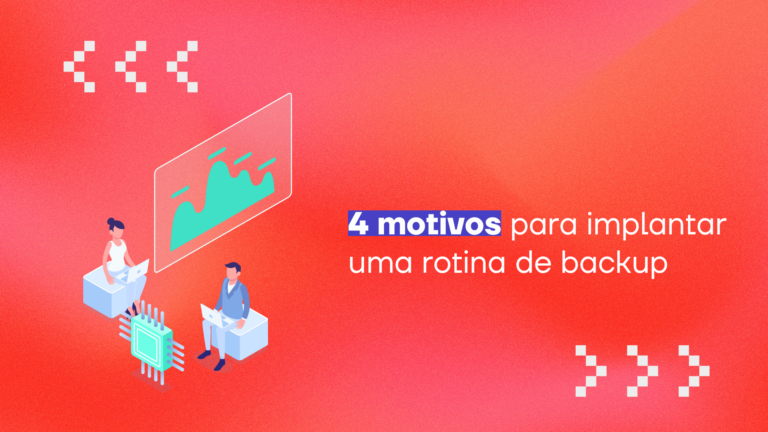 4 motivos para implantar uma rotina de backup